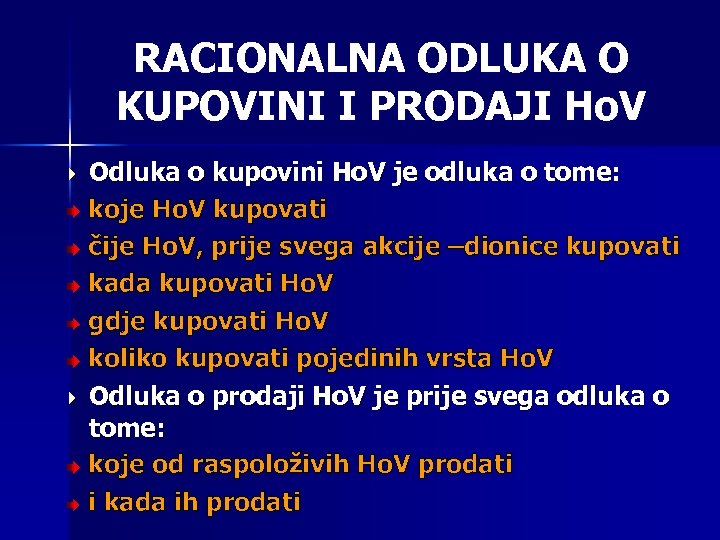 RACIONALNA ODLUKA O KUPOVINI I PRODAJI HoV

Odluka o kupovini HoV je odluka o tome:
koje HoV kupovati
čije HoV, prije svega akcije –dionice kupovati
kada kupovati HoV
gdje kupovati HoV
koliko kupovati pojedinih vrsta HoV
Odluka o prodaji HoV je prije svega odluka o tome:
koje od raspoloživih HoV prodati
i kada ih prodati